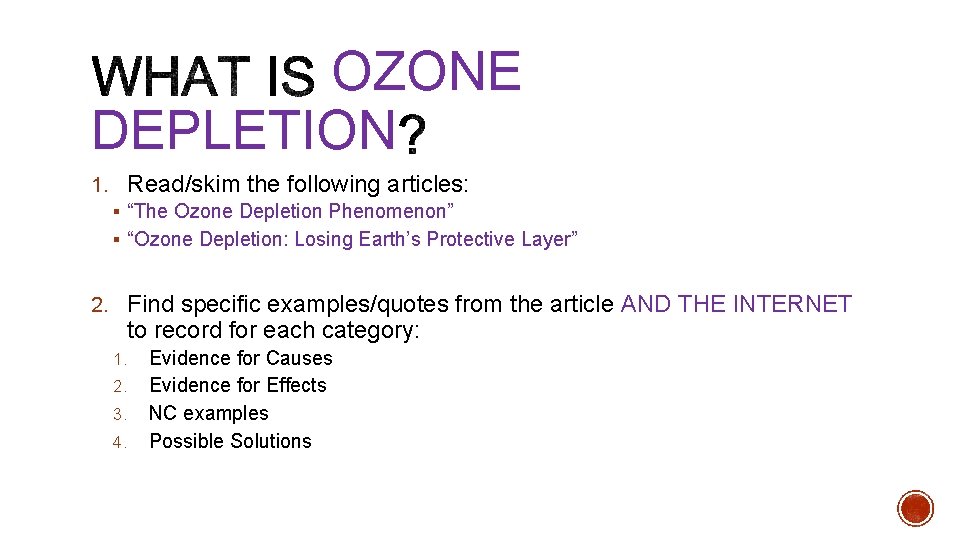 WHAT IS OZONE DEPLETION?

1. Read/skim the following articles:
▪ “The Ozone Depletion Phenomenon”
▪ “Ozone Depletion: Losing Earth’s Protective Layer”

2. Find specific examples/quotes from the article AND THE INTERNET to record for each category:
1. Evidence for Causes
2. Evidence for Effects
3. NC examples
4. Possible Solutions